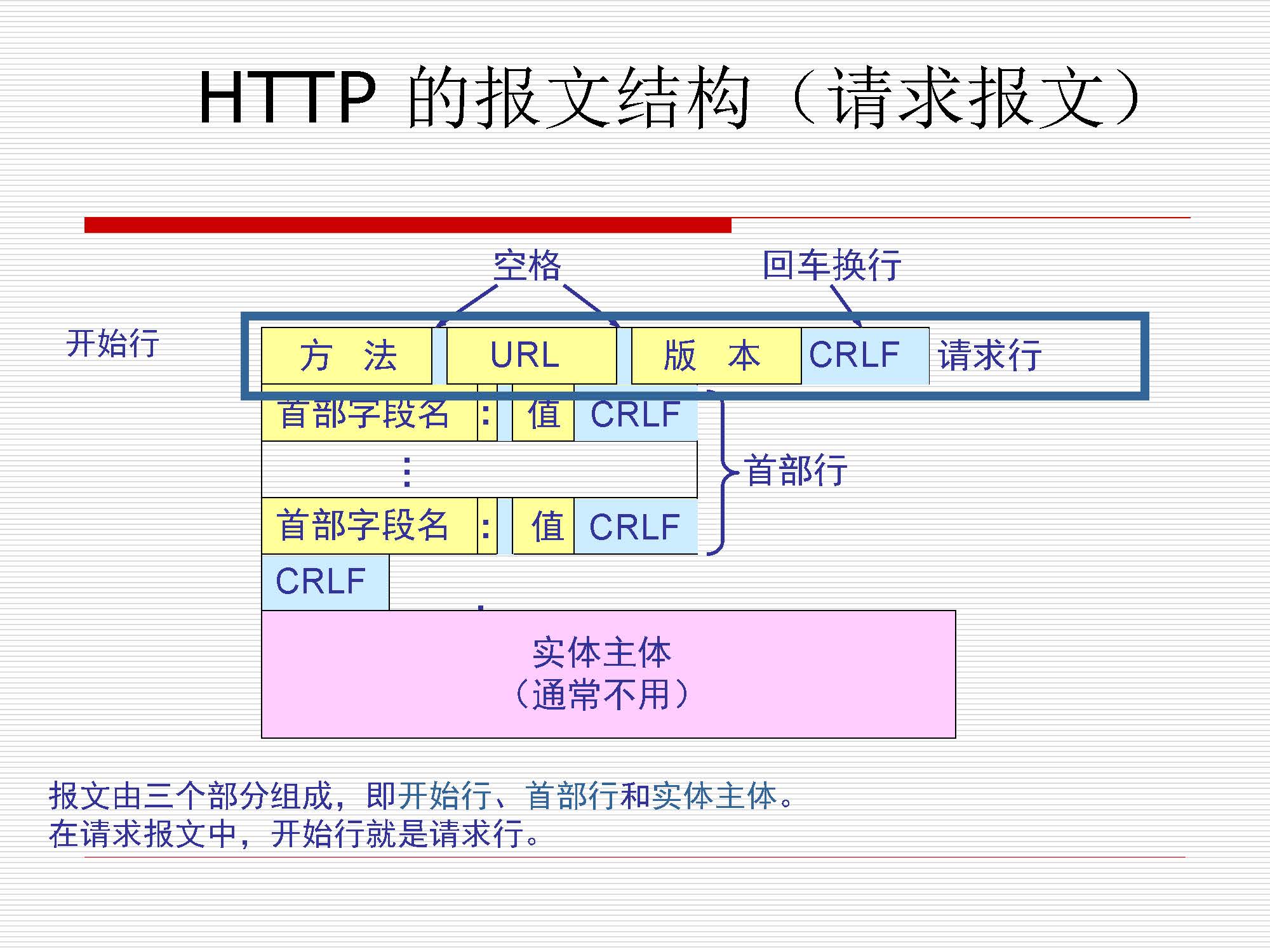 HTTP 的报文结构（请求报文）

空格

回车换行

开始行

方 法

URL

版 本

CRLF

请求行

首部字段名

:

值

CRLF

⋮

首部行

首部字段名

:

值

CRLF

CRLF

实体主体
（通常不用）

报文由三个部分组成，即开始行、首部行和实体主体。
在请求报文中，开始行就是请求行。